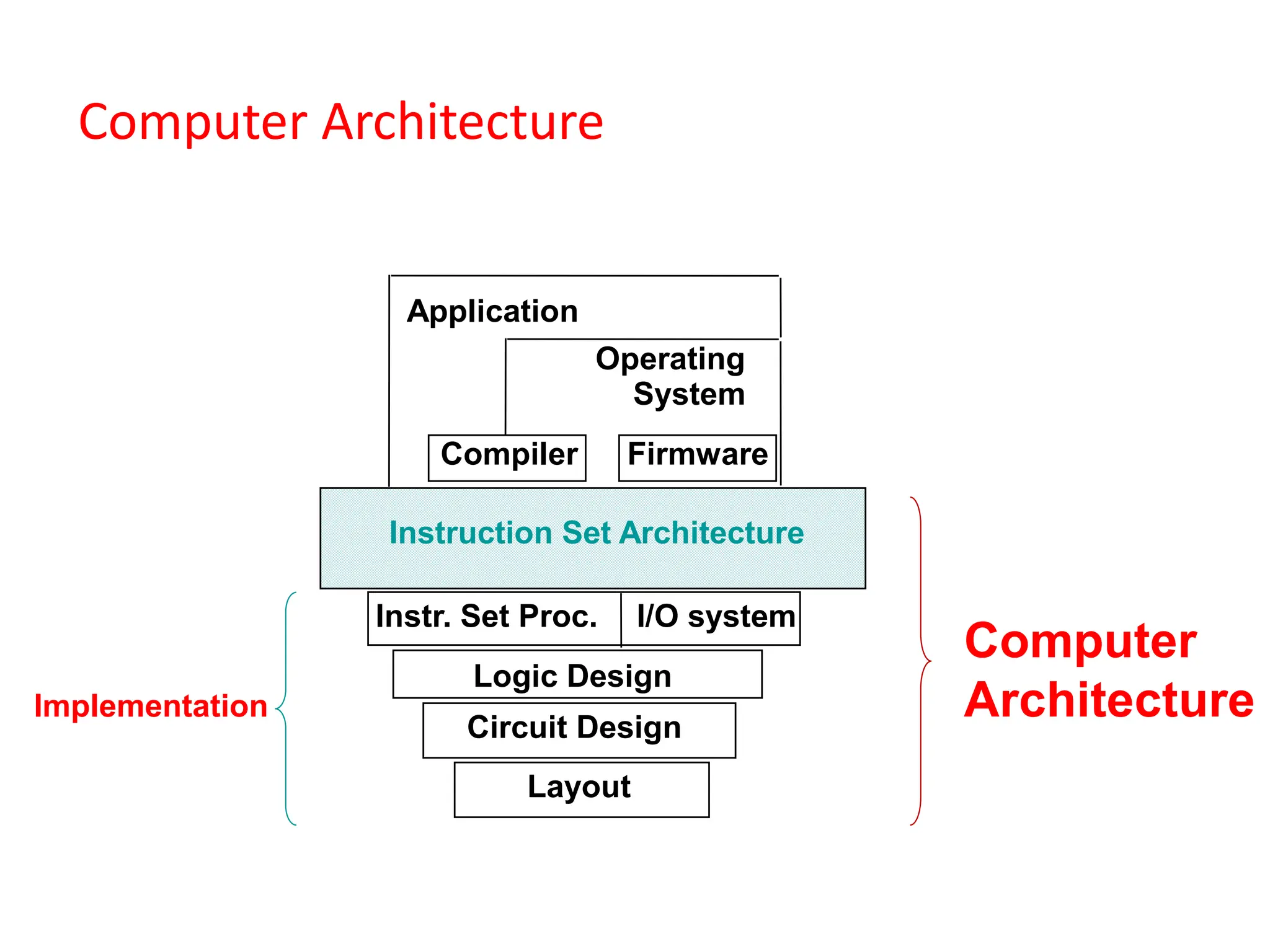 Computer Architecture

Application

Operating System

Compiler

Firmware

Instruction Set Architecture

Instr. Set Proc.

I/O system

Logic Design

Circuit Design

Layout

Implementation

Computer Architecture